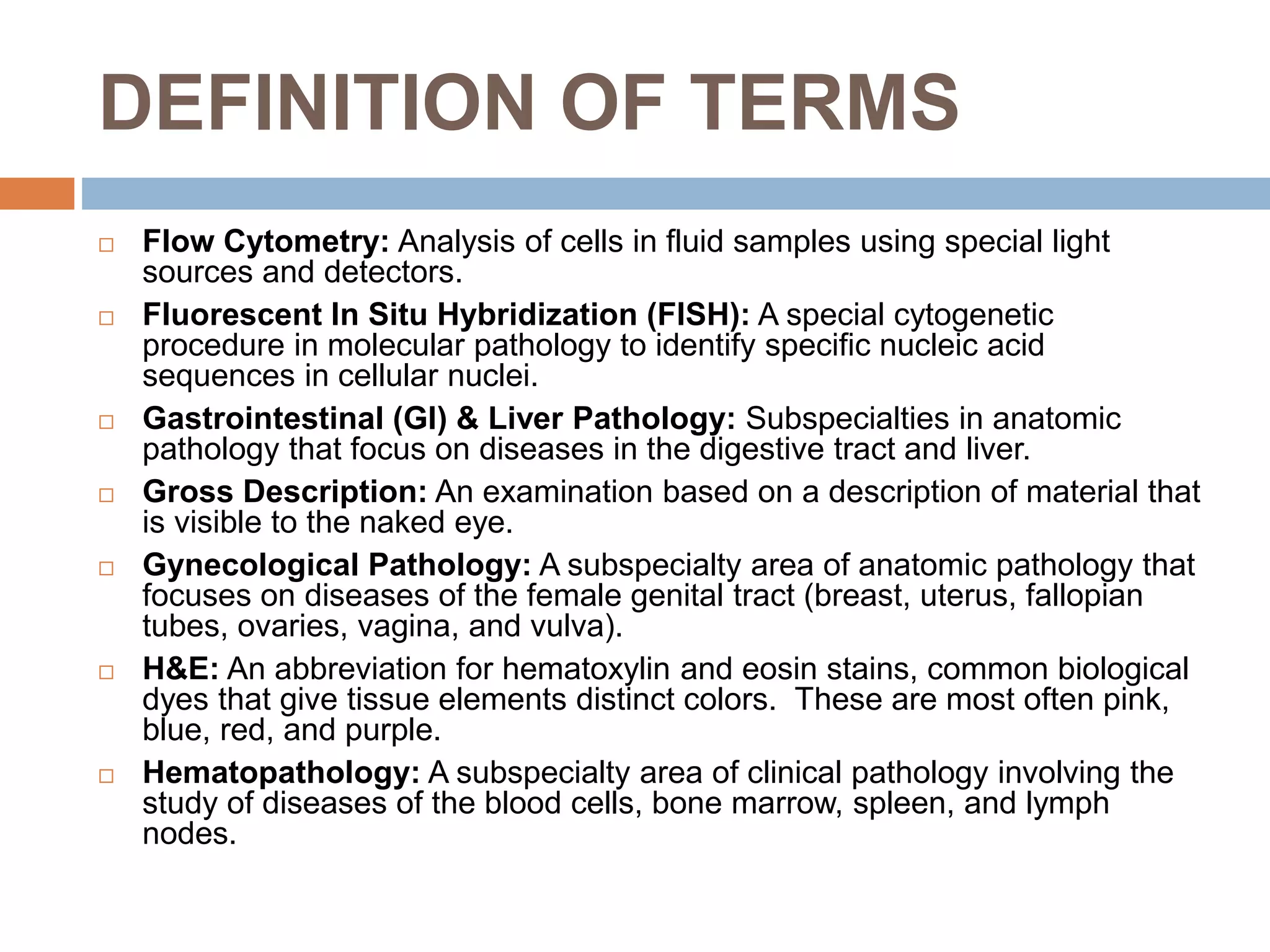 DEFINITION OF TERMS

□ Flow Cytometry: Analysis of cells in fluid samples using special light sources and detectors.

□ Fluorescent In Situ Hybridization (FISH): A special cytogenetic procedure in molecular pathology to identify specific nucleic acid sequences in cellular nuclei.

□ Gastrointestinal (GI) & Liver Pathology: Subspecialties in anatomic pathology that focus on diseases in the digestive tract and liver.

□ Gross Description: An examination based on a description of material that is visible to the naked eye.

□ Gynecological Pathology: A subspecialty area of anatomic pathology that focuses on diseases of the female genital tract (breast, uterus, fallopian tubes, ovaries, vagina, and vulva).

□ H&E: An abbreviation for hematoxylin and eosin stains, common biological dyes that give tissue elements distinct colors. These are most often pink, blue, red, and purple.

□ Hematopathology: A subspecialty area of clinical pathology involving the study of diseases of the blood cells, bone marrow, spleen, and lymph nodes.